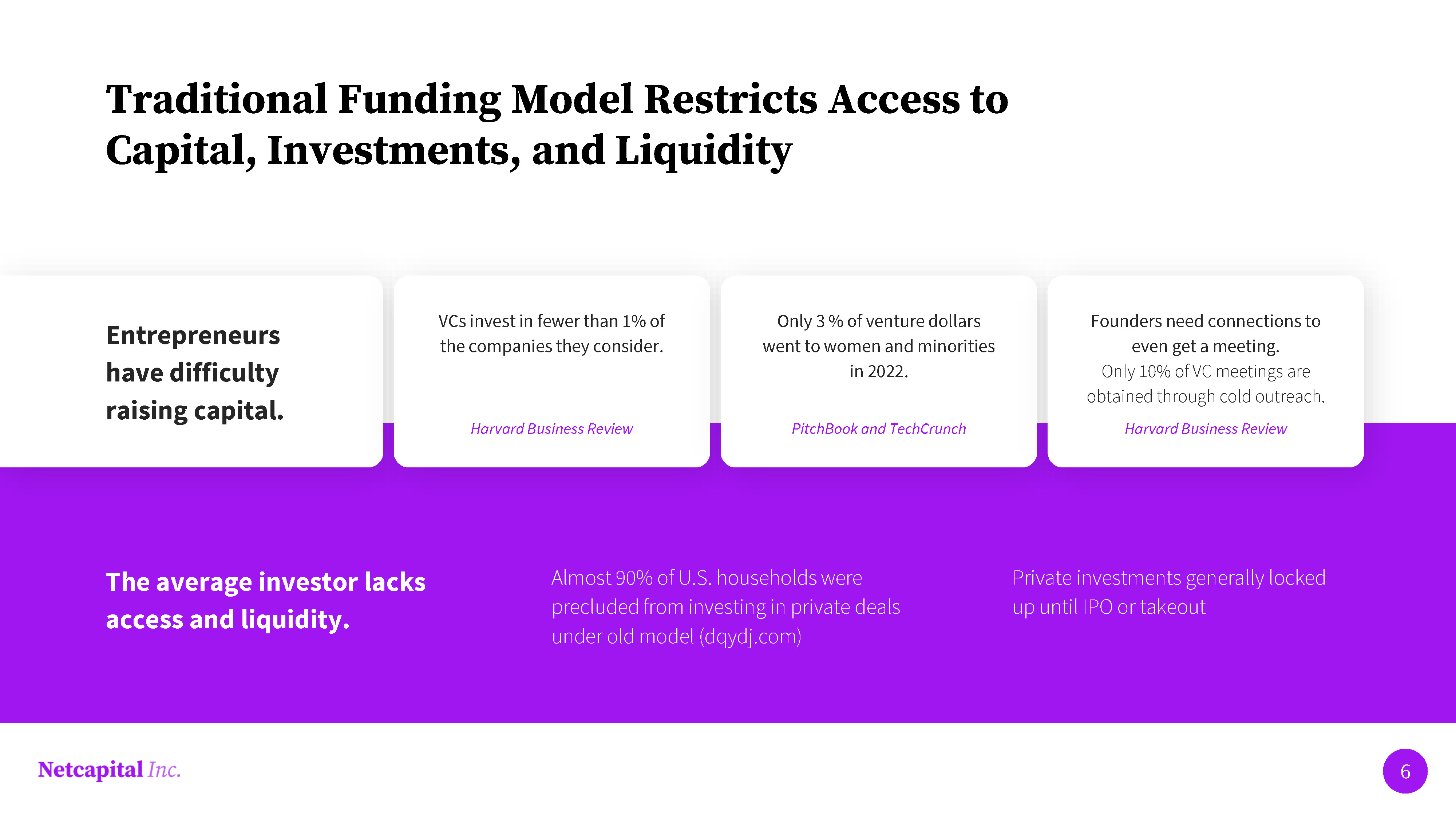 Traditional Funding Model Restricts Access to Capital, Investments, and Liquidity

Entrepreneurs have difficulty raising capital.

VCs invest in fewer than 1% of the companies they consider.

Harvard Business Review

Only 3 % of venture dollars went to women and minorities in 2022.

PitchBook and TechCrunch

Founders need connections to even get a meeting.
Only 10% of VC meetings are obtained through cold outreach.

Harvard Business Review

The average investor lacks access and liquidity.

Almost 90% of U.S. households were precluded from investing in private deals under old model (dqydj.com)

Private investments generally locked up until IPO or takeout

Netcapital Inc.

6